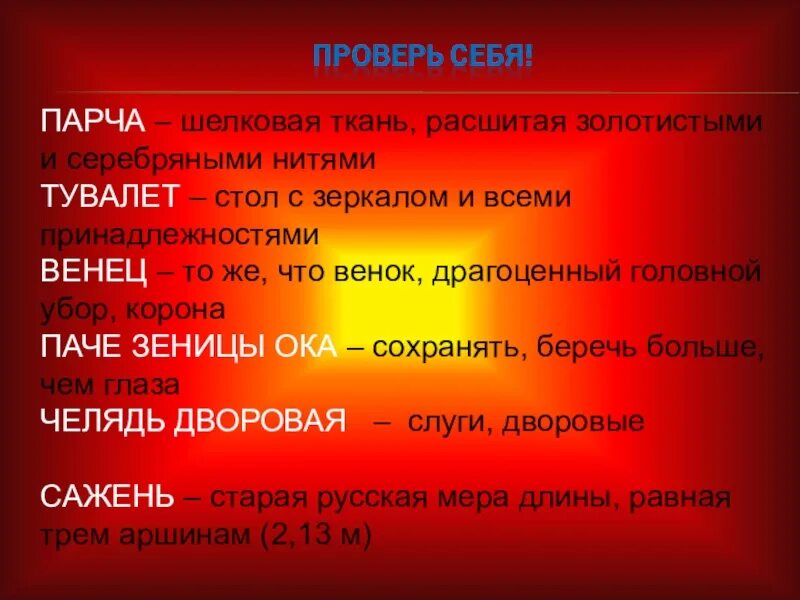 ПРОВЕРЬ СЕБЯ!

ПАРЧА – шелковая ткань, расшитая золотистыми и серебряными нитями
ТУВАЛЕТ – стол с зеркалом и всеми принадлежностями
ВЕНЕЦ – то же, что венок, драгоценный головной убор, корона
ПАЧЕ ЗЕНИЦЫ ОКА – сохранять, беречь больше, чем глаза
ЧЕЛЯДЬ ДВОРОВАЯ – слуги, дворовые

САЖЕНЬ – старая русская мера длины, равная трем аршинам (2,13 м)